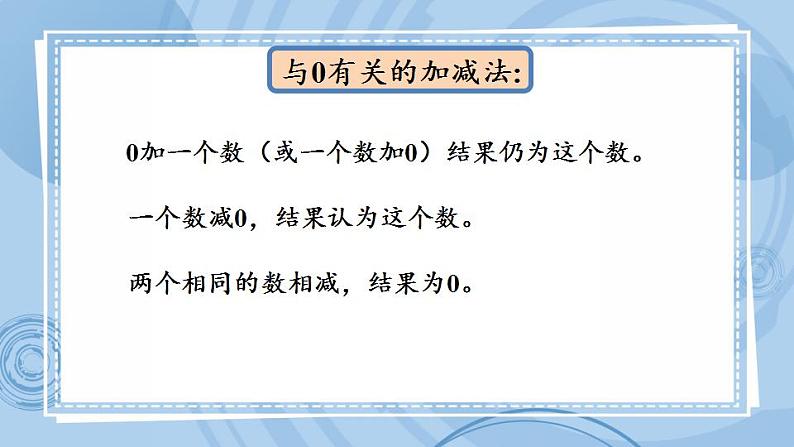 与0有关的加减法:

0加一个数（或一个数加0）结果仍为这个数。

一个数减0，结果认为这个数。

两个相同的数相减，结果为0。